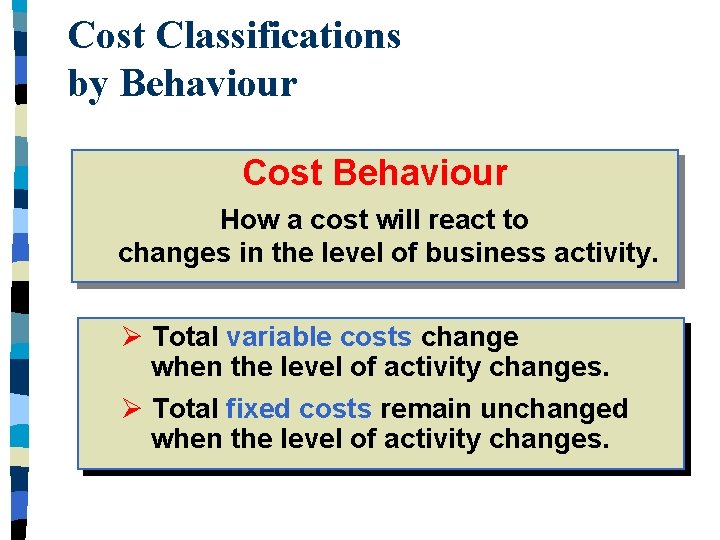 Cost Classifications by Behaviour

Cost Behaviour

How a cost will react to changes in the level of business activity.

➢ Total variable costs change when the level of activity changes.

➢ Total fixed costs remain unchanged when the level of activity changes.